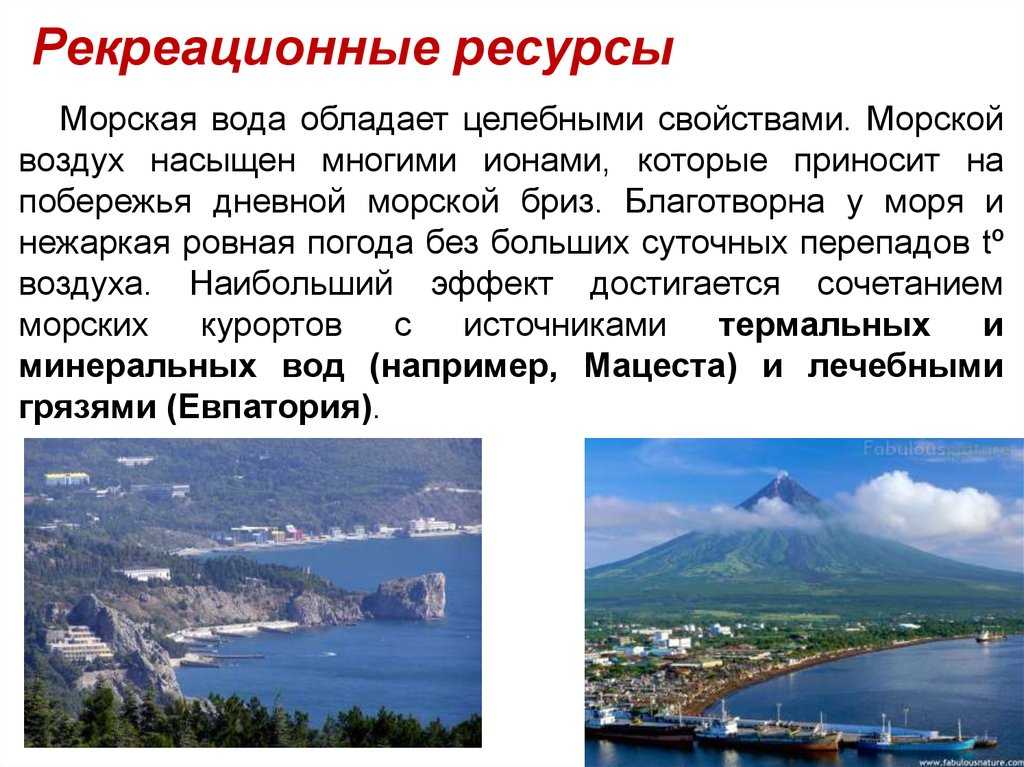 Рекреационные ресурсы

Морская вода обладает целебными свойствами. Морской воздух насыщен многими ионами, которые приносит на побережья дневной морской бриз. Благотворна у моря и нежаркая ровная погода без больших суточных перепадов tº воздуха. Наибольший эффект достигается сочетанием морских курортов с источниками термальных и минеральных вод (например, Мацеста) и лечебными грязями (Евпатория).

Fabulousnature

www.fabulousnature.com